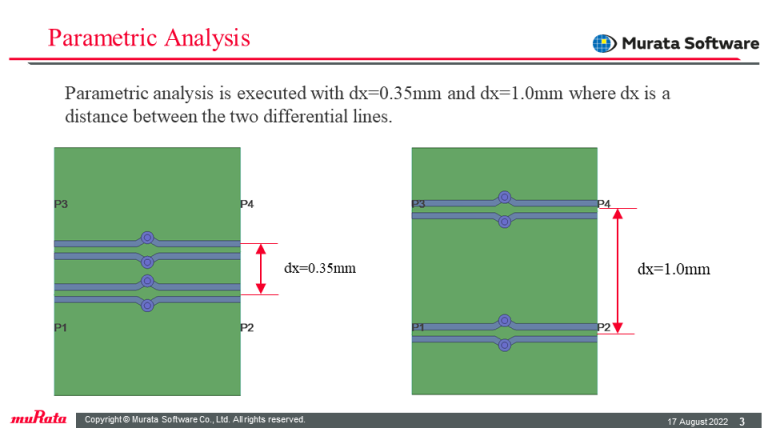 Parametric Analysis

Murata Software

Parametric analysis is executed with dx=0.35mm and dx=1.0mm where dx is a distance between the two differential lines.

P3

P4

dx=0.35mm

P1

P2

P3

P4

dx=1.0mm

P1

P2

muRata

Copyright © Murata Software Co., Ltd. All rights reserved.

17 August 2022 3